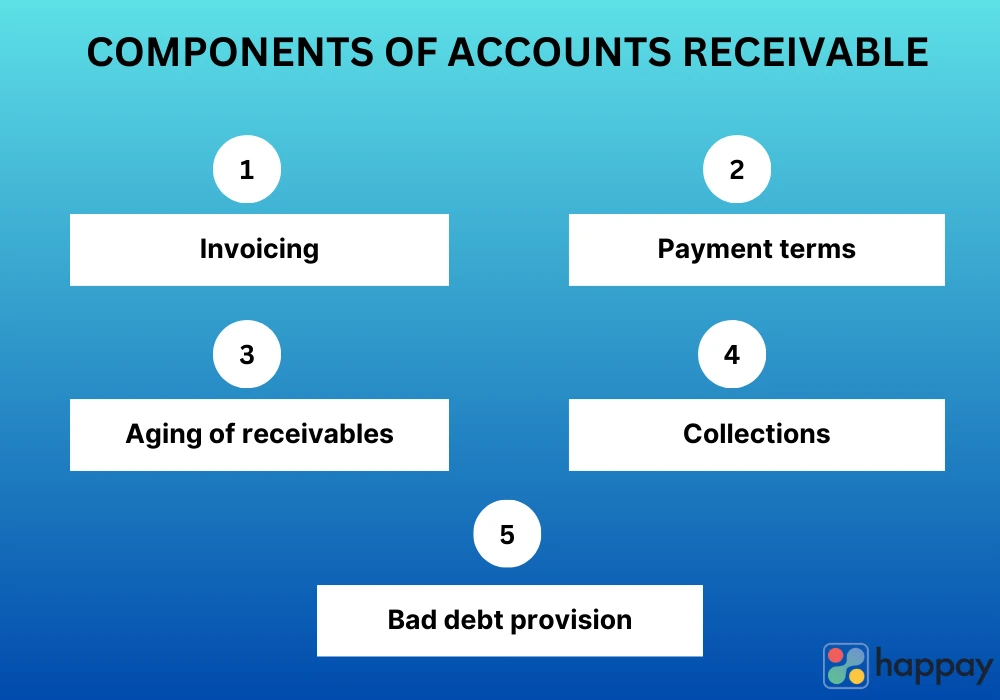 COMPONENTS OF ACCOUNTS RECEIVABLE

1

Invoicing

2

Payment terms

3

Aging of receivables

4

Collections

5

Bad debt provision

happay